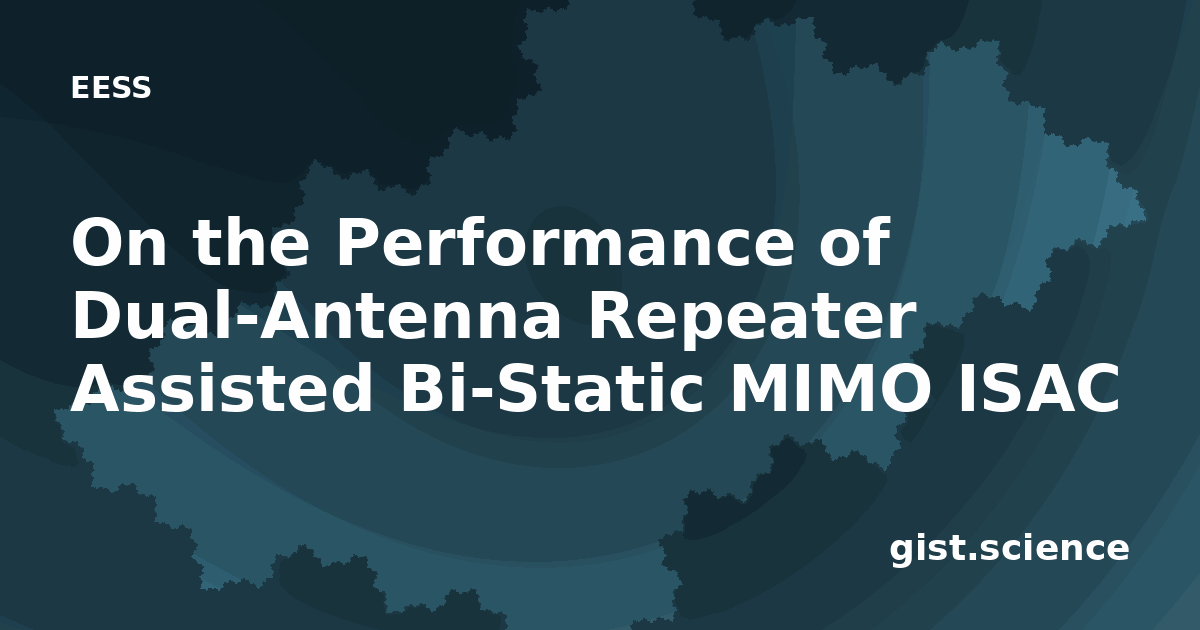 EESS

On the Performance of Dual-Antenna Repeater Assisted Bi-Static MIMO ISAC

gist.science